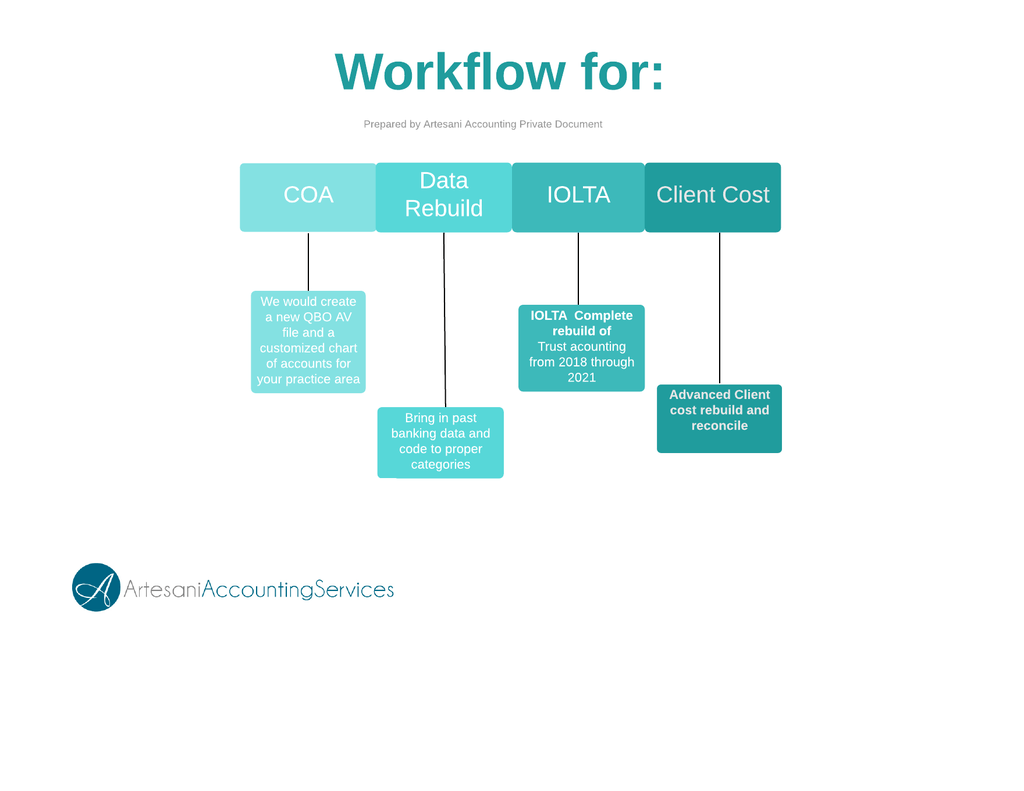 Workflow for:

Prepared by Artesani Accounting Private Document

COA

Data Rebuild

IOLTA

Client Cost

We would create a new QBO AV file and a customized chart of accounts for your practice area

Bring in past banking data and code to proper categories

IOLTA Complete rebuild of Trust acounting from 2018 through 2021

Advanced Client cost rebuild and reconcile

A ArtesaniAccountingServices